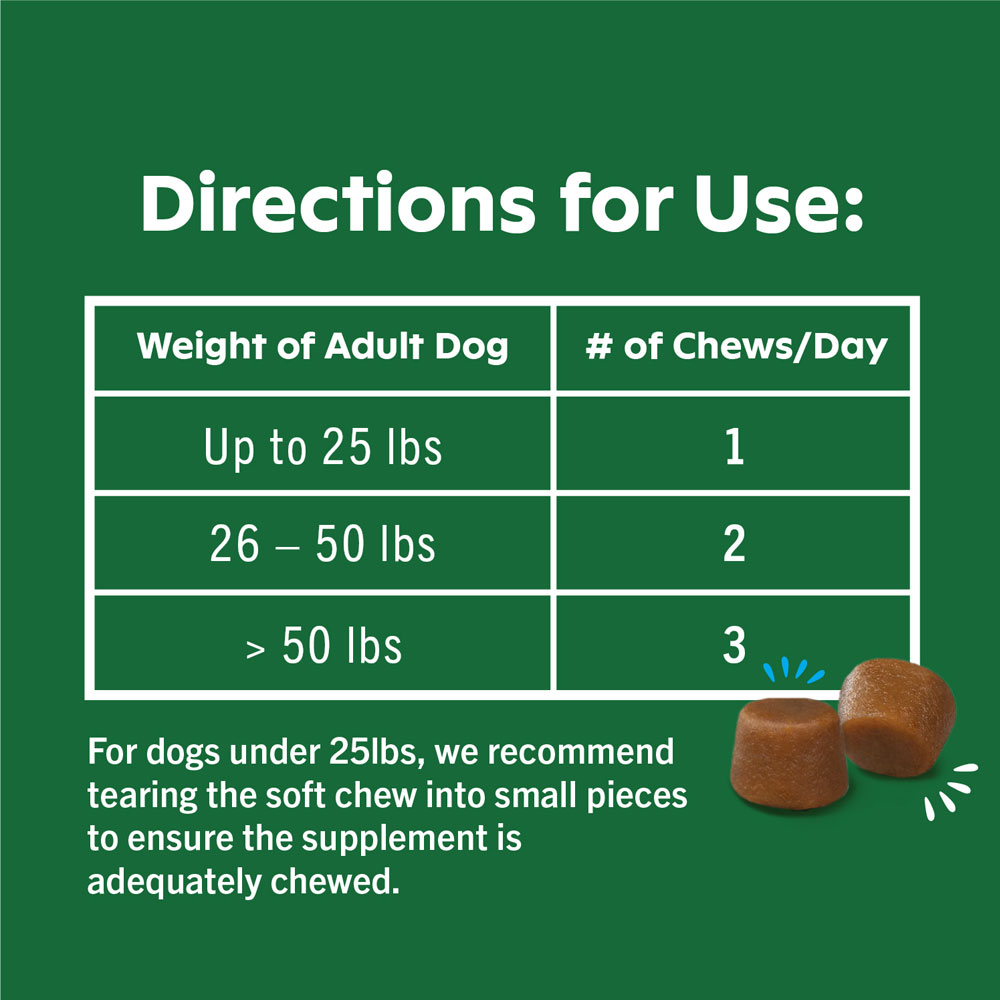 Directions for Use:

| Weight of Adult Dog | # of Chews/Day |
|---|---|
| Up to 25 lbs | 1 |
| 26 – 50 lbs | 2 |
| > 50 lbs | 3 |

For dogs under 25lbs, we recommend tearing the soft chew into small pieces to ensure the supplement is adequately chewed.